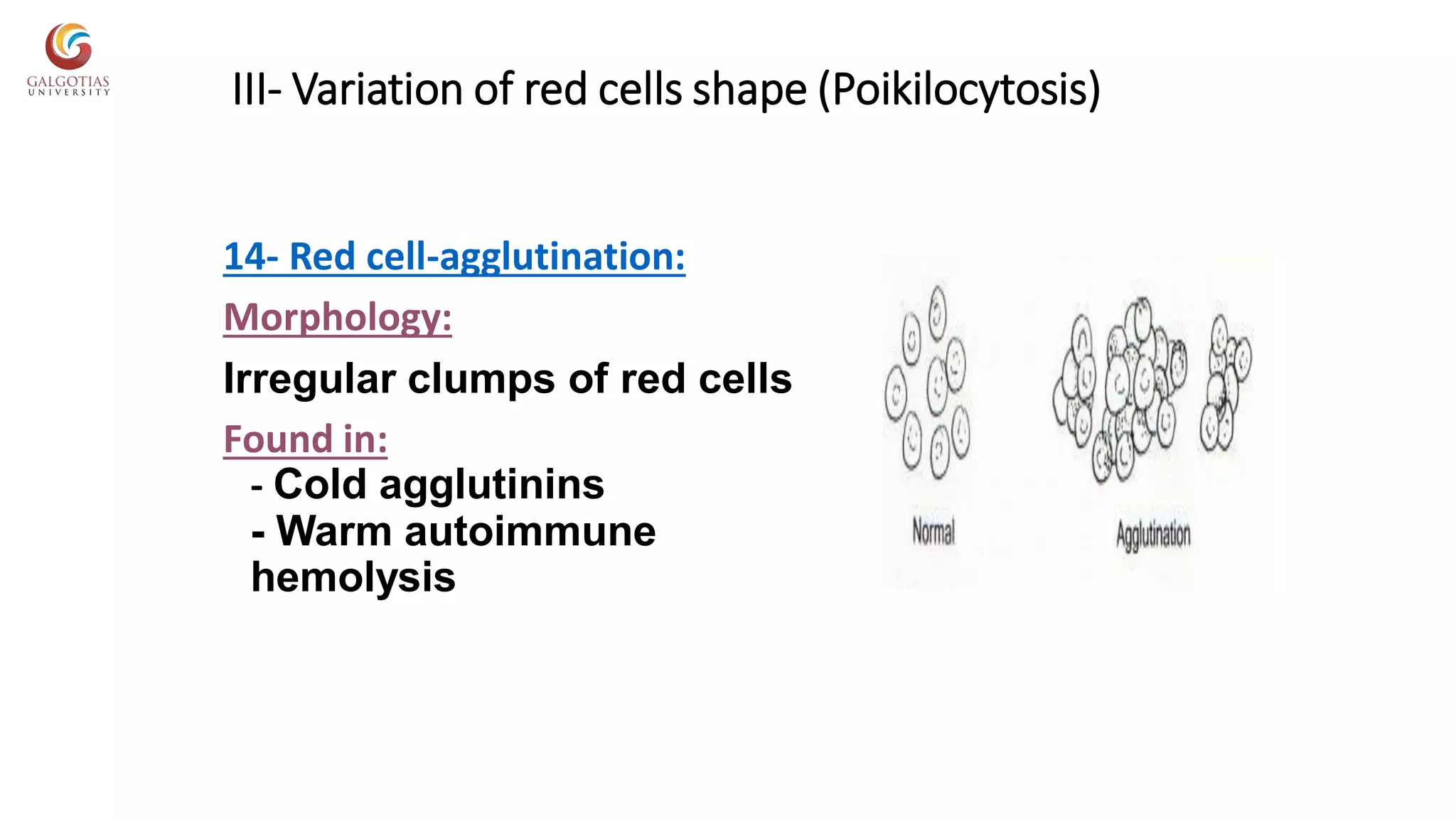 GALGOTIAS UNIVERSITY

III- Variation of red cells shape (Poikilocytosis)

14- Red cell-agglutination:

Morphology:

Irregular clumps of red cells

Found in:
- Cold agglutinins
- Warm autoimmune hemolysis

Normal

Agglutination